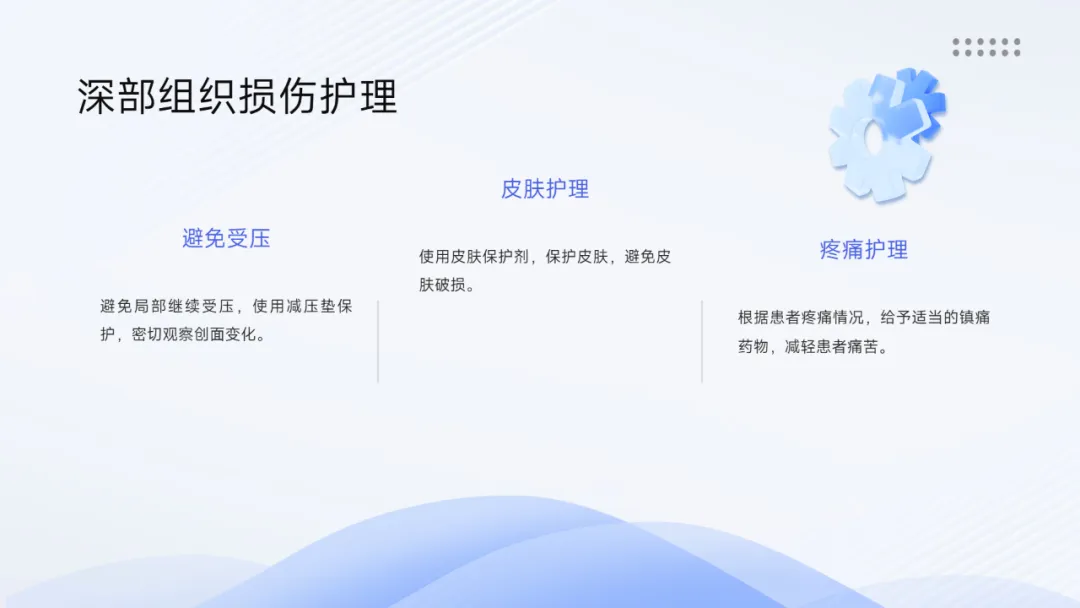 深部组织损伤护理

避免受压

避免局部继续受压，使用减压垫保护，密切观察创面变化。

皮肤护理

使用皮肤保护剂，保护皮肤，避免皮肤破损。

疼痛护理

根据患者疼痛情况，给予适当的镇痛药物，减轻患者痛苦。